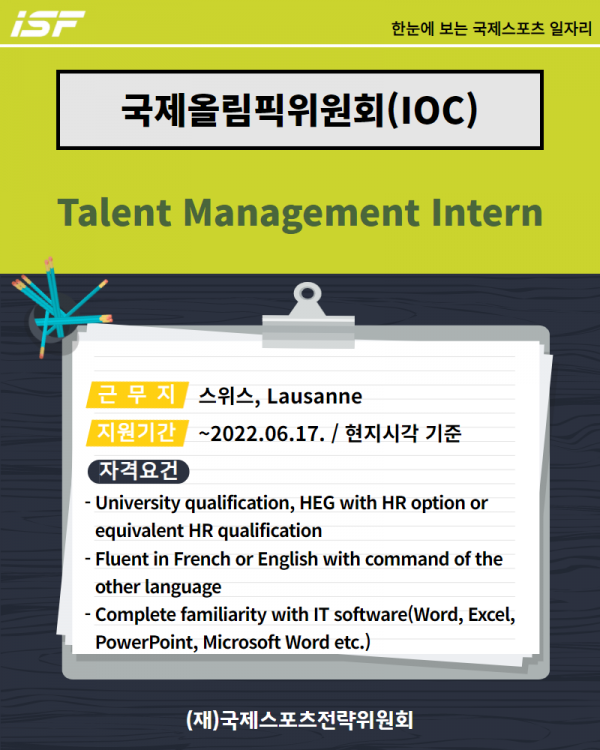 iSF

한눈에 보는 국제스포츠 일자리

국제올림픽위원회(IOC)

Talent Management Intern

근 무 지 스위스, Lausanne

지원기간 ~2022.06.17. / 현지시각 기준

자격요건

- University qualification, HEG with HR option or equivalent HR qualification
- Fluent in French or English with command of the other language
- Complete familiarity with IT software(Word, Excel, PowerPoint, Microsoft Word etc.)

(재)국제스포츠전략위원회